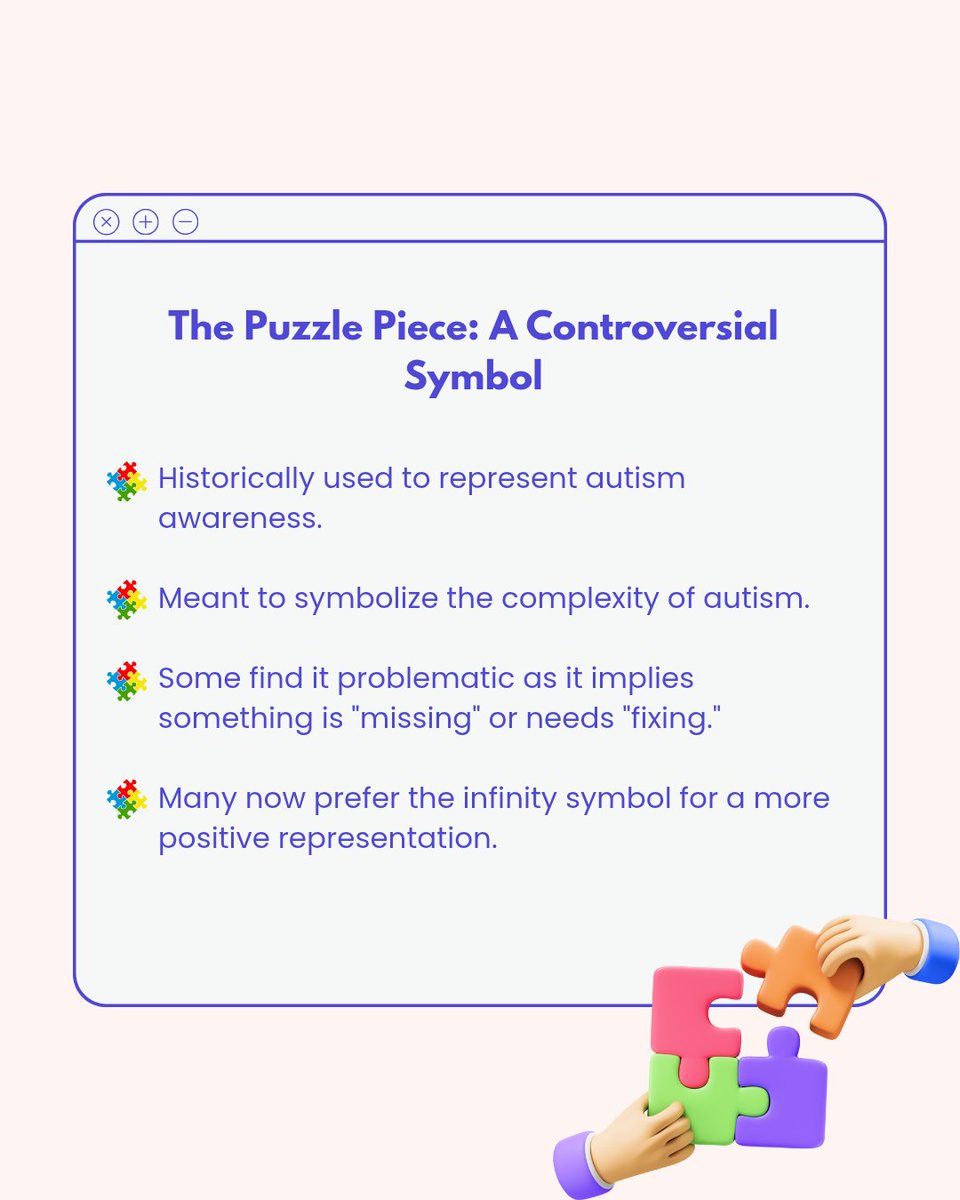 The Puzzle Piece: A Controversial Symbol

Historically used to represent autism awareness.

Meant to symbolize the complexity of autism.

Some find it problematic as it implies something is "missing" or needs "fixing."

Many now prefer the infinity symbol for a more positive representation.